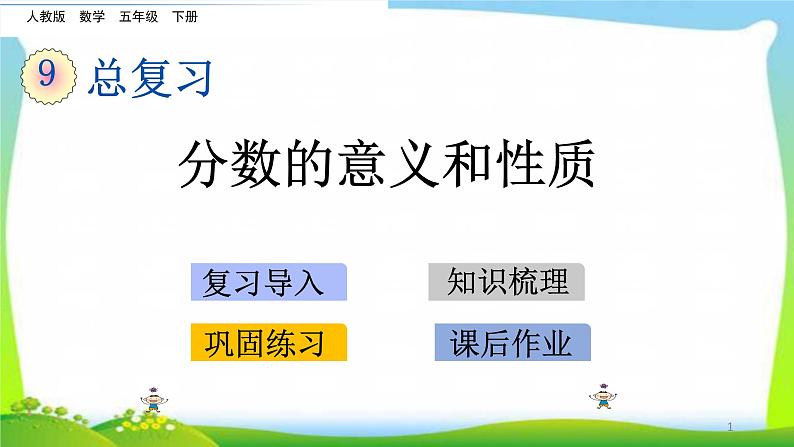 人教版 数学 五年级 下册

9 总复习

分数的意义和性质

复习导入

知识梳理

巩固练习

课后作业

1